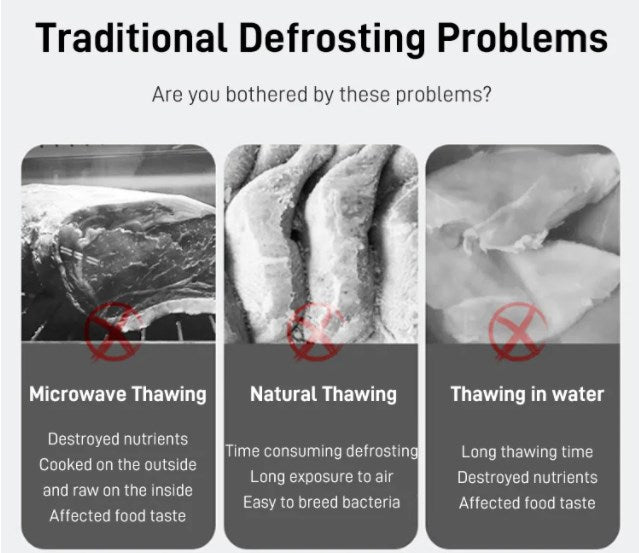 Traditional Defrosting Problems

Are you bothered by these problems?

Microwave Thawing

Destroyed nutrients
Cooked on the outside and raw on the inside
Affected food taste

Natural Thawing

Time consuming defrosting
Long exposure to air
Easy to breed bacteria

Thawing in water

Long thawing time
Destroyed nutrients
Affected food taste